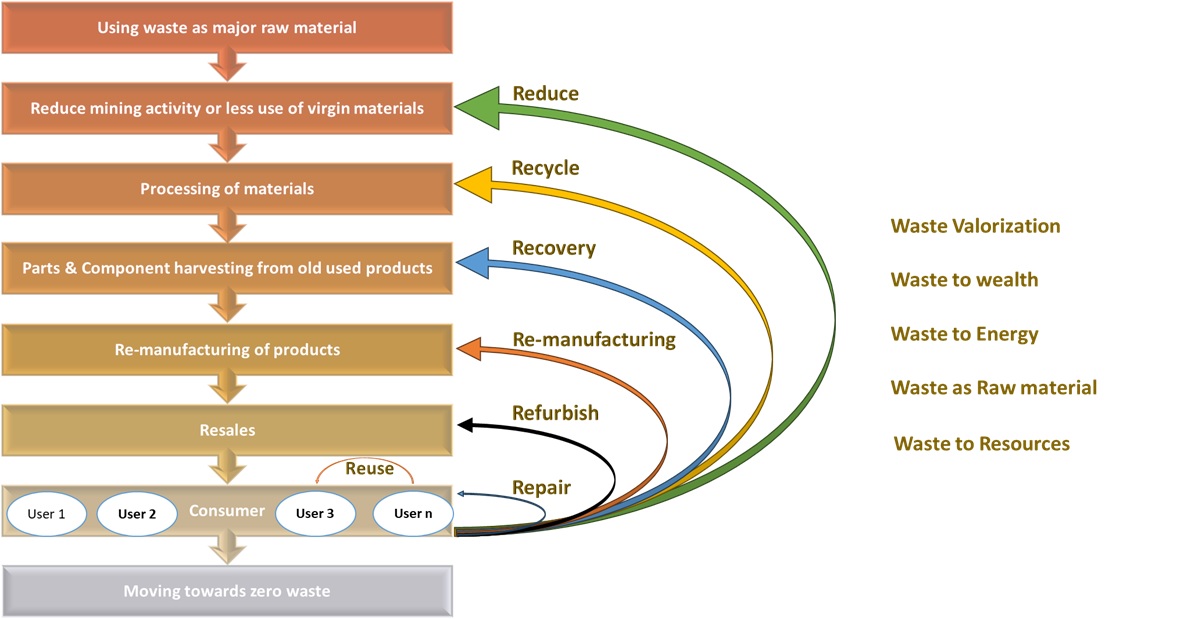 Using waste as major raw material

Reduce mining activity or less use of virgin materials

Processing of materials

Parts & Component harvesting from old used products

Re-manufacturing of products

Resales

Reuse

User 1

User 2

Consumer

User 3

User n

Moving towards zero waste

Reduce

Recycle

Recovery

Re-manufacturing

Refurbish

Repair

Waste Valorization

Waste to wealth

Waste to Energy

Waste as Raw material

Waste to Resources